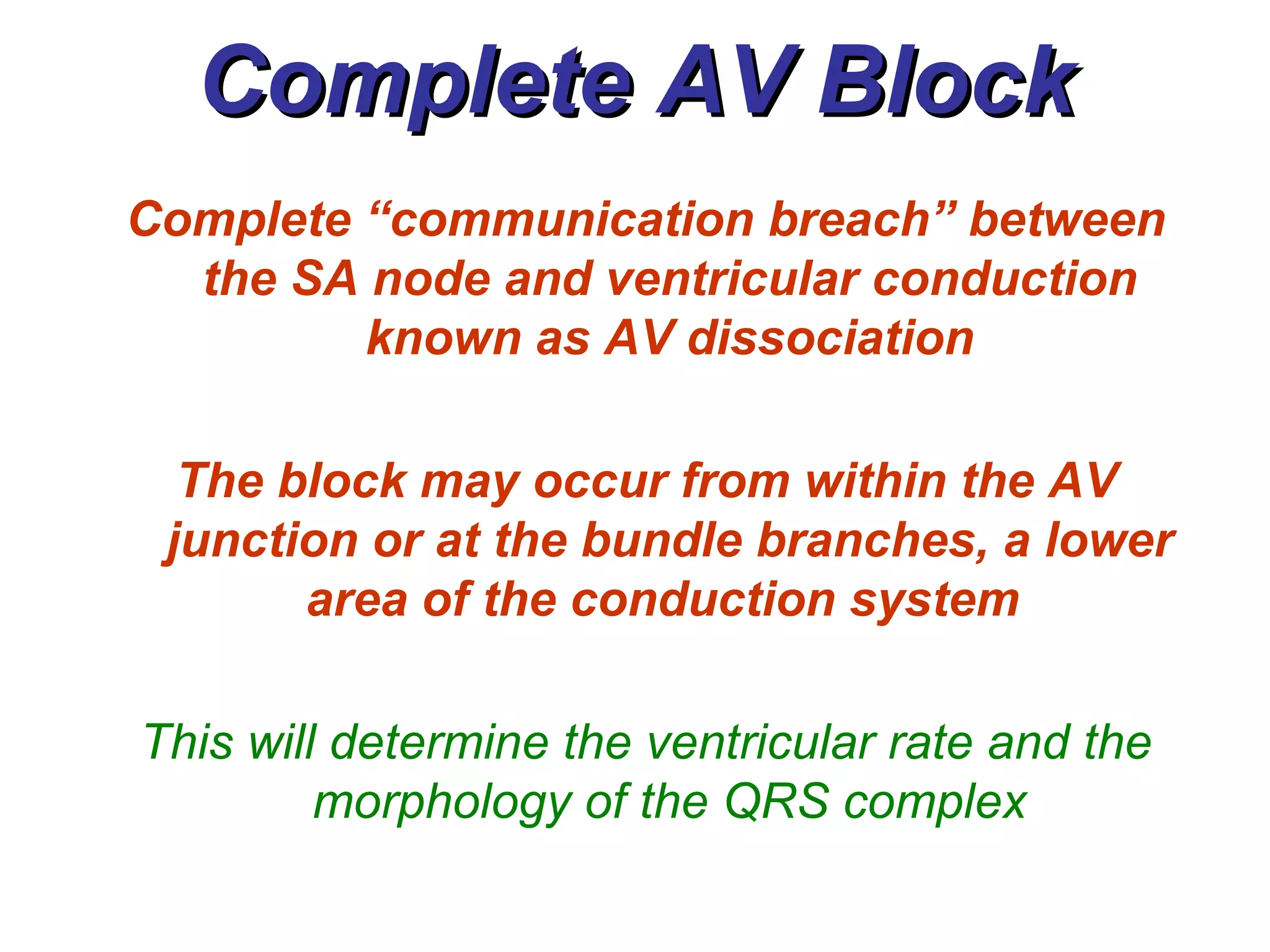 Complete AV Block

Complete “communication breach” between the SA node and ventricular conduction known as AV dissociation

The block may occur from within the AV junction or at the bundle branches, a lower area of the conduction system

This will determine the ventricular rate and the morphology of the QRS complex